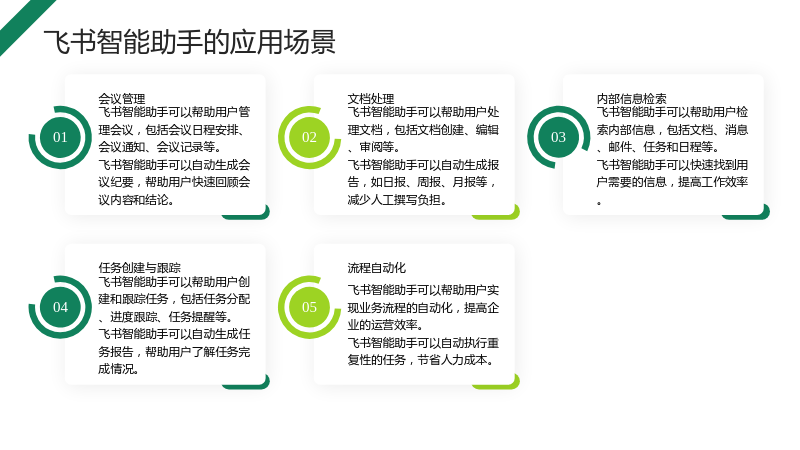 飞书智能助手的应用场景

01

会议管理

飞书智能助手可以帮助用户管理会议，包括会议日程安排、会议通知、会议记录等。

飞书智能助手可以自动生成会议纪要，帮助用户快速回顾会议内容和结论。

02

文档处理

飞书智能助手可以帮助用户处理文档，包括文档创建、编辑、审阅等。

飞书智能助手可以自动生成报告，如日报、周报、月报等，减少人工撰写负担。

03

内部信息检索

飞书智能助手可以帮助用户检索内部信息，包括文档、消息、邮件、任务和日程等。

飞书智能助手可以快速找到用户需要的信息，提高工作效率。

04

任务创建与跟踪

飞书智能助手可以帮助用户创建和跟踪任务，包括任务分配、进度跟踪、任务提醒等。

飞书智能助手可以自动生成任务报告，帮助用户了解任务完成情况。

05

流程自动化

飞书智能助手可以帮助用户实现业务流程的自动化，提高企业的运营效率。

飞书智能助手可以自动执行重复性的任务，节省人力成本。